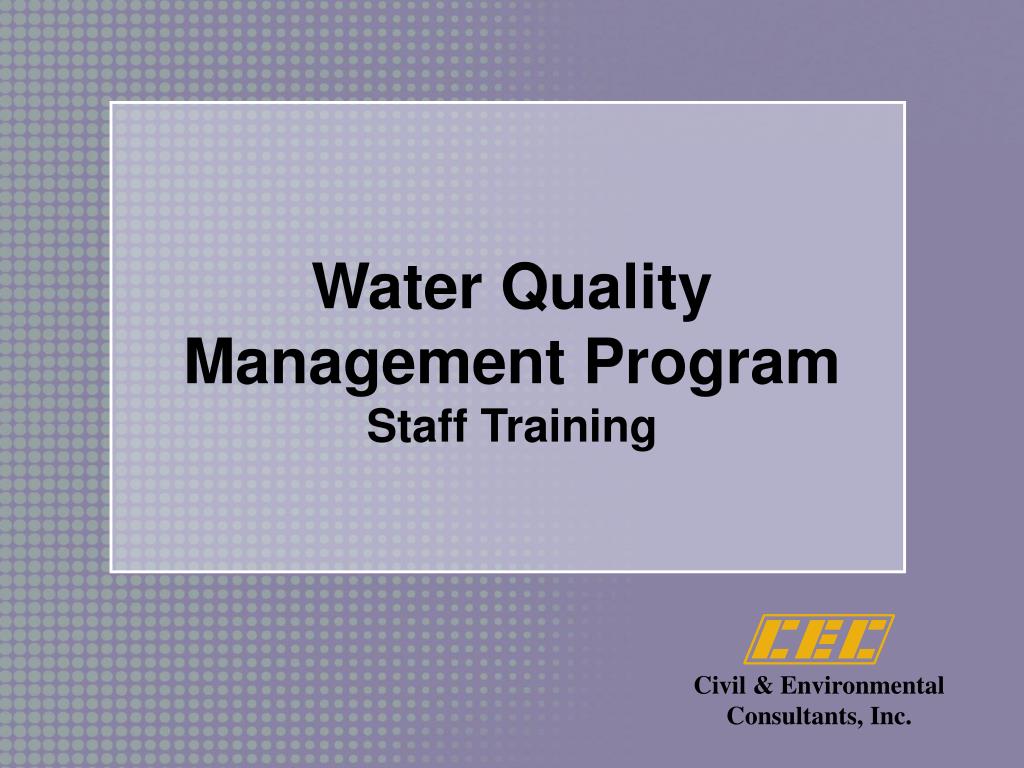 Water Quality Management Program
Staff Training

CEC

Civil & Environmental Consultants, Inc.